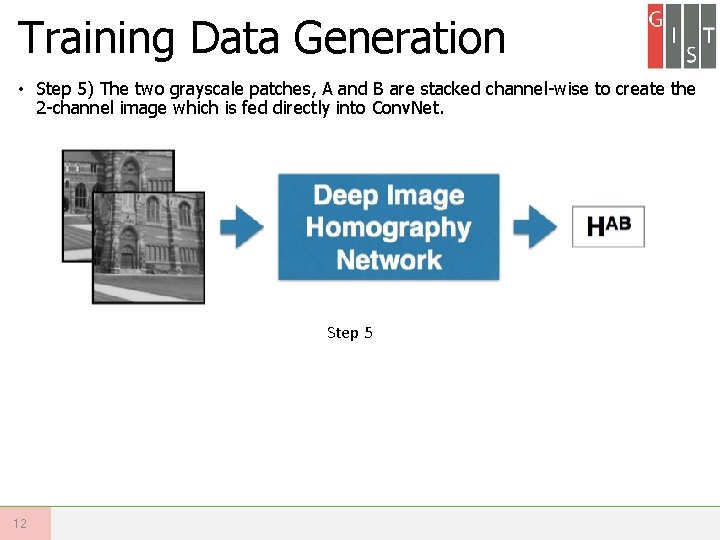 Training Data Generation

G I S T

• Step 5) The two grayscale patches, A and B are stacked channel-wise to create the 2-channel image which is fed directly into ConvNet.

Deep Image Homography Network

$H^{AB}$

Step 5

12